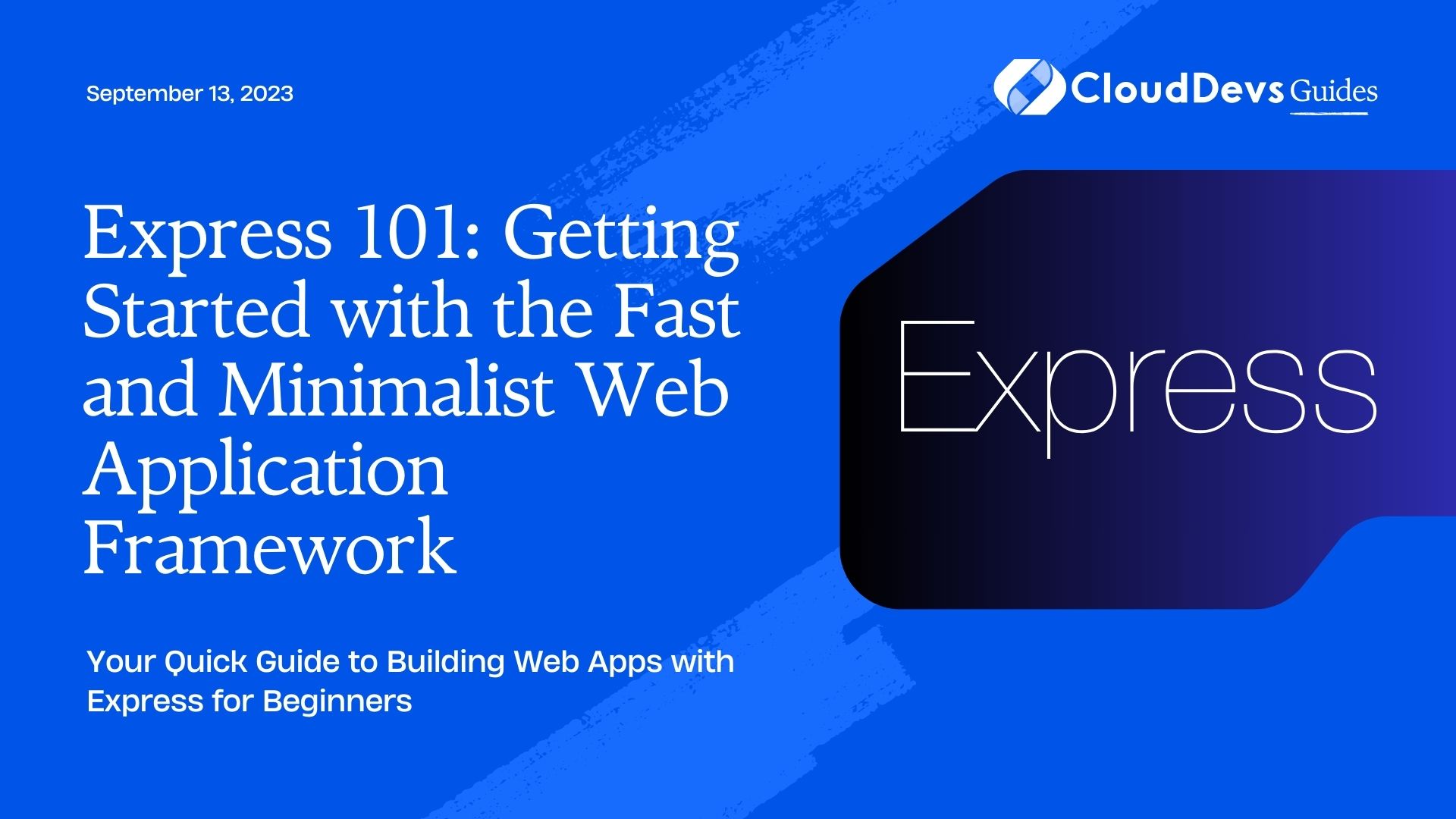 September 13, 2023

CloudDevs Guides

Express 101: Getting Started with the Fast and Minimalist Web Application Framework

Express

Your Quick Guide to Building Web Apps with Express for Beginners